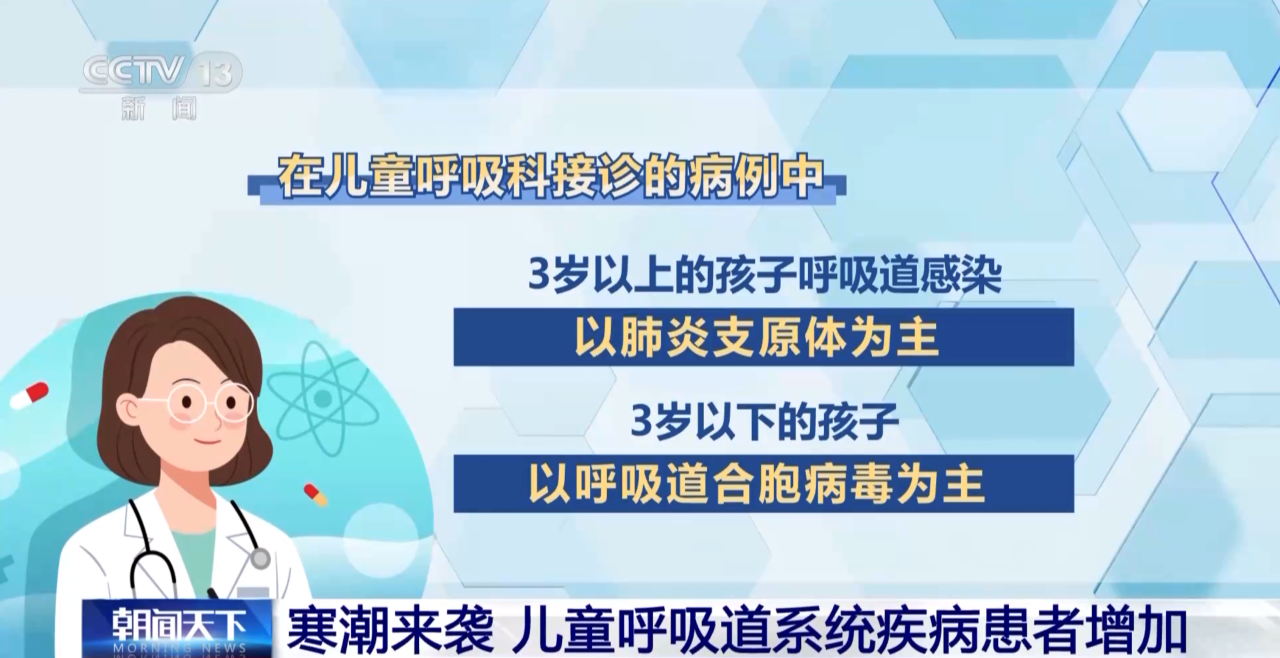 CCTV 13
新闻

在儿童呼吸科接诊的病例中

3岁以上的孩子呼吸道感染
以肺炎支原体为主

3岁以下的孩子
以呼吸道合胞病毒为主

朝闻天下
MORNING NEWS
寒潮来袭 儿童呼吸道系统疾病患者增加